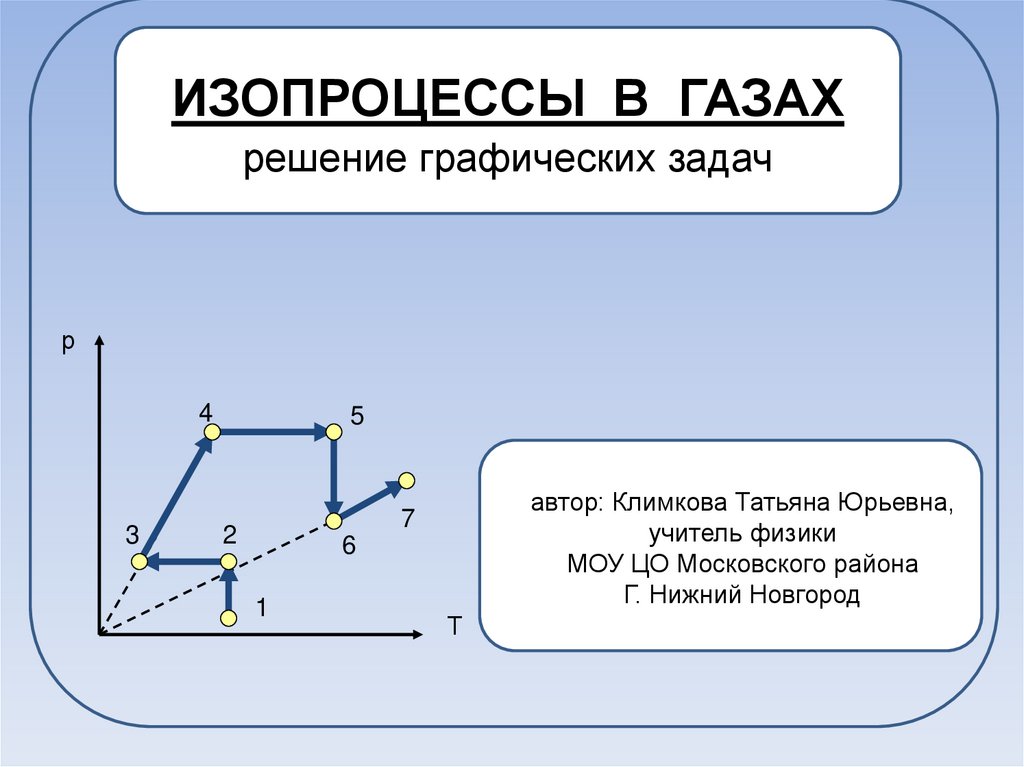 ИЗОПРОЦЕССЫ В ГАЗАХ
решение графических задач

p
4
5
3
2
6
7
1
T

автор: Климкова Татьяна Юрьевна,
учитель физики
МОУ ЦО Московского района
Г. Нижний Новгород